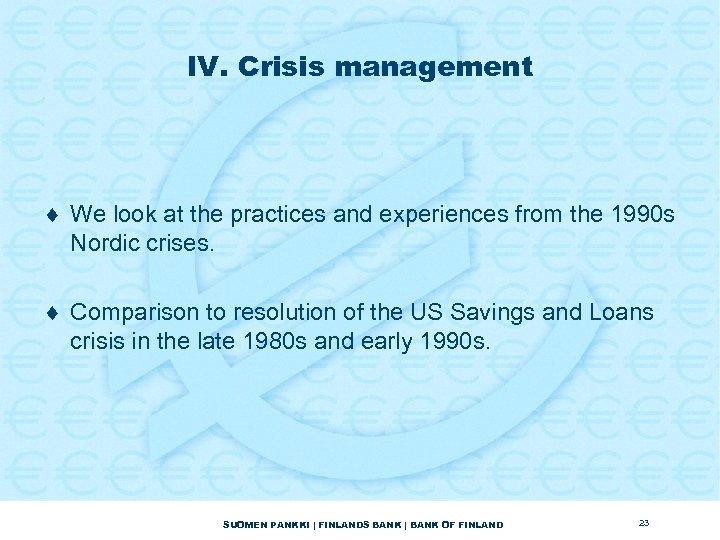 IV. Crisis management

♦ We look at the practices and experiences from the 1990s Nordic crises.

♦ Comparison to resolution of the US Savings and Loans crisis in the late 1980s and early 1990s.

SUOMEN PANKKI | FINLANDS BANK | BANK OF FINLAND

23